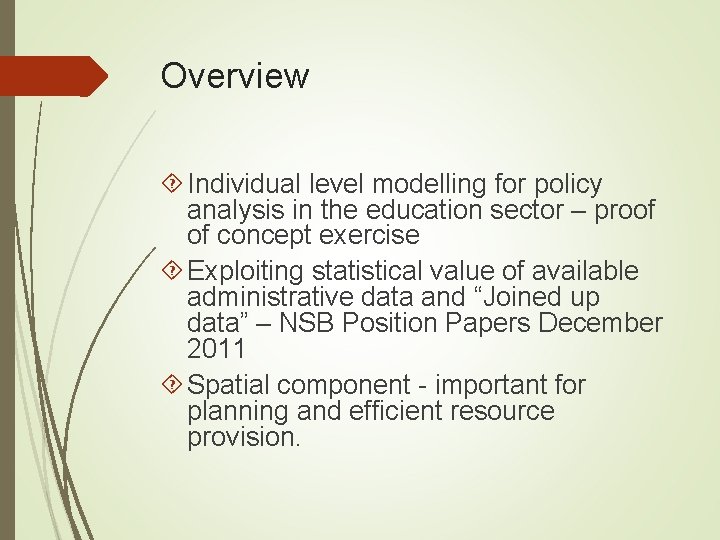 Overview

Individual level modelling for policy analysis in the education sector – proof of concept exercise

Exploiting statistical value of available administrative data and “Joined up data” – NSB Position Papers December 2011

Spatial component - important for planning and efficient resource provision.